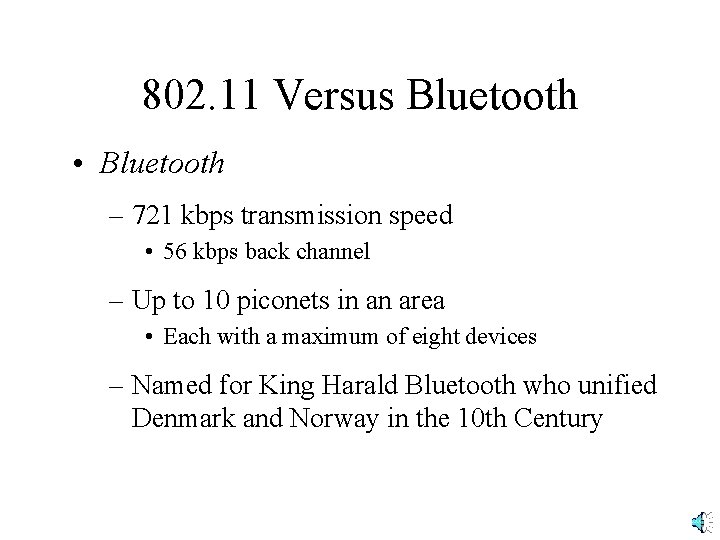 802.11 Versus Bluetooth

• Bluetooth

– 721 kbps transmission speed

• 56 kbps back channel

– Up to 10 piconets in an area

• Each with a maximum of eight devices

– Named for King Harald Bluetooth who unified Denmark and Norway in the 10th Century